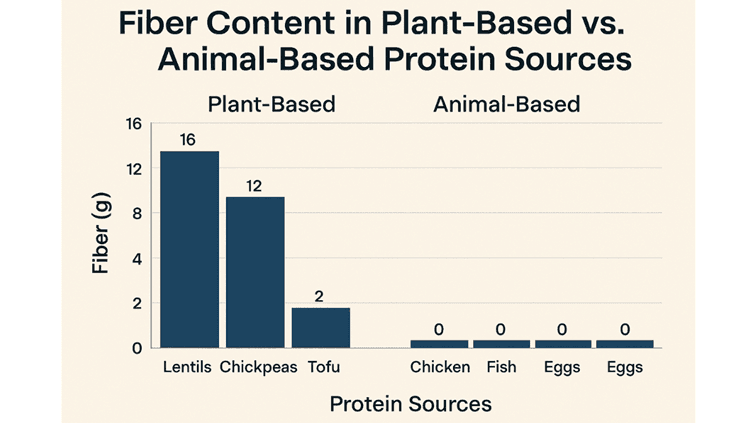 Fiber Content in Plant-Based vs. Animal-Based Protein Sources

Plant-Based

Animal-Based

Fiber (g)

16
12
8
4
2
0

16
12
2
0
0
0
0

Lentils
Chickpeas
Tofu
Chicken
Fish
Eggs
Eggs

Protein Sources